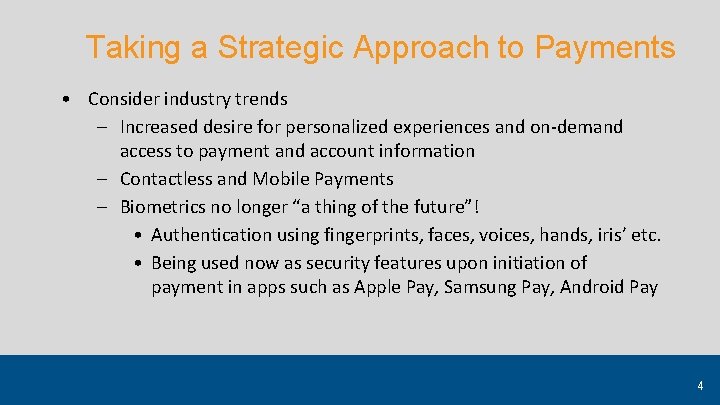 Taking a Strategic Approach to Payments

• Consider industry trends
– Increased desire for personalized experiences and on-demand access to payment and account information
– Contactless and Mobile Payments
– Biometrics no longer “a thing of the future”!
• Authentication using fingerprints, faces, voices, hands, iris’ etc.
• Being used now as security features upon initiation of payment in apps such as Apple Pay, Samsung Pay, Android Pay

4